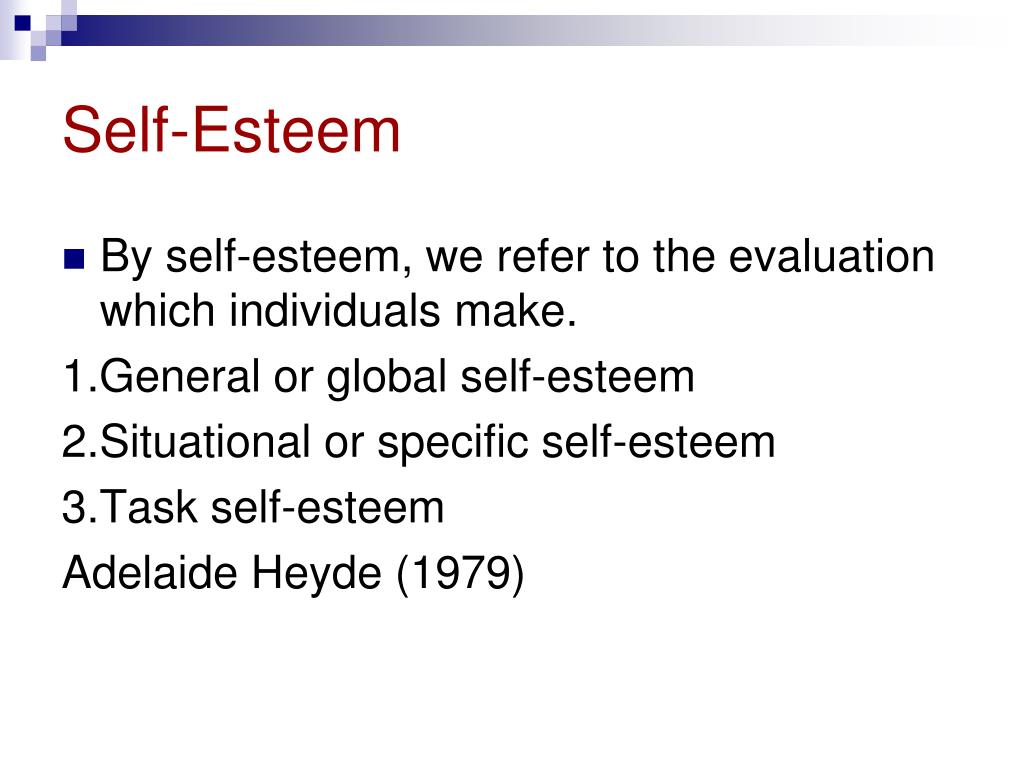 Self-Esteem

By self-esteem, we refer to the evaluation which individuals make.

1.General or global self-esteem

2.Situational or specific self-esteem

3.Task self-esteem

Adelaide Heyde (1979)